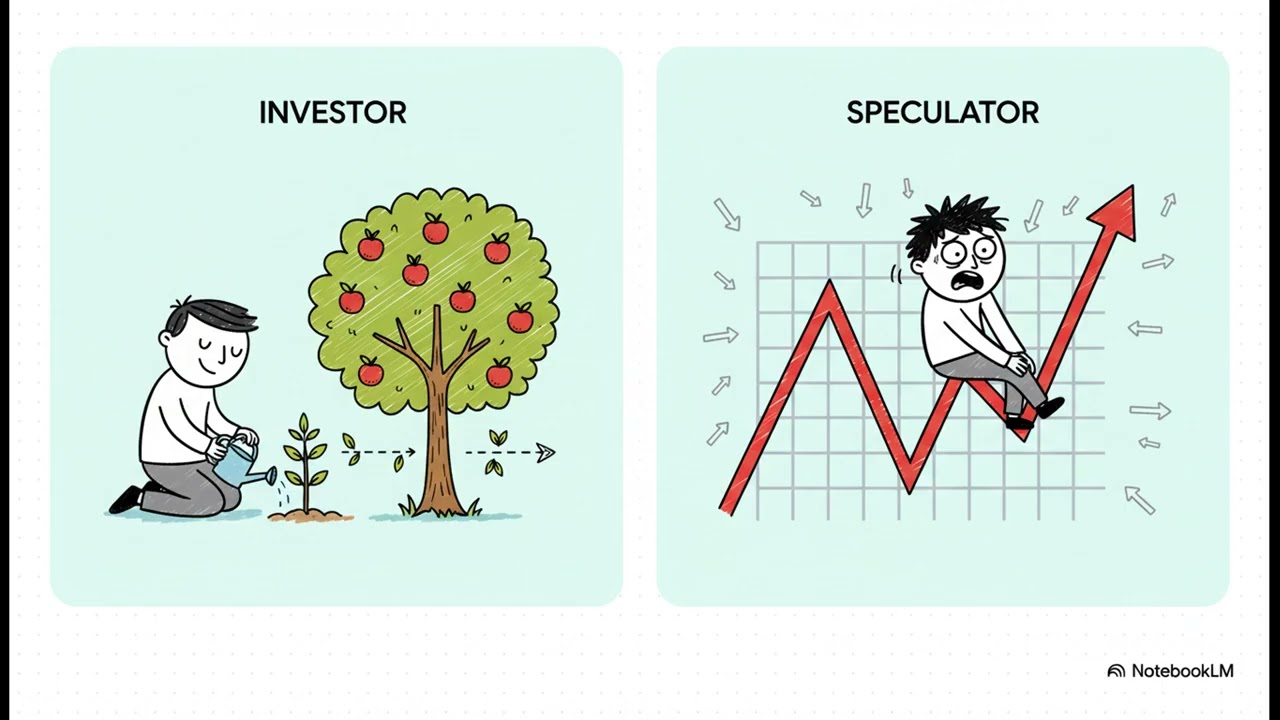 INVESTOR

SPECULATOR

NotebookLM